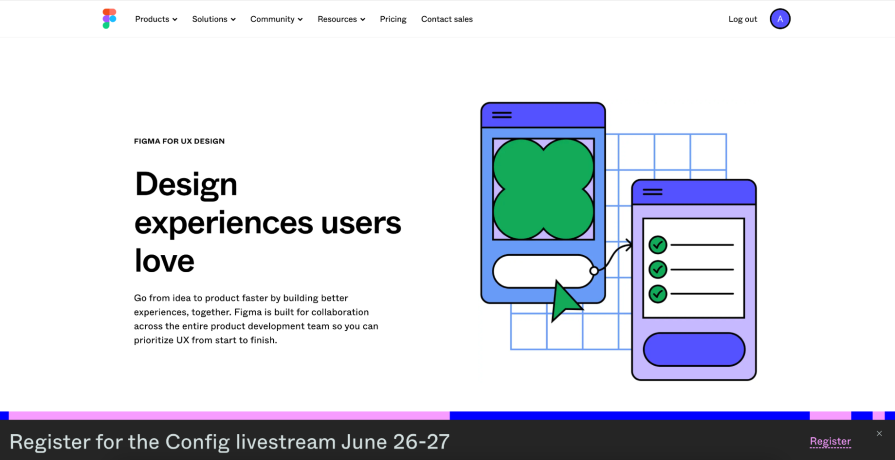 Products Solutions Community Resources Pricing Contact sales

Log out A

FIGMA FOR UX DESIGN

Design experiences users love

Go from idea to product faster by building better experiences, together. Figma is built for collaboration across the entire product development team so you can prioritize UX from start to finish.

Register for the Config livestream June 26-27

Register

×